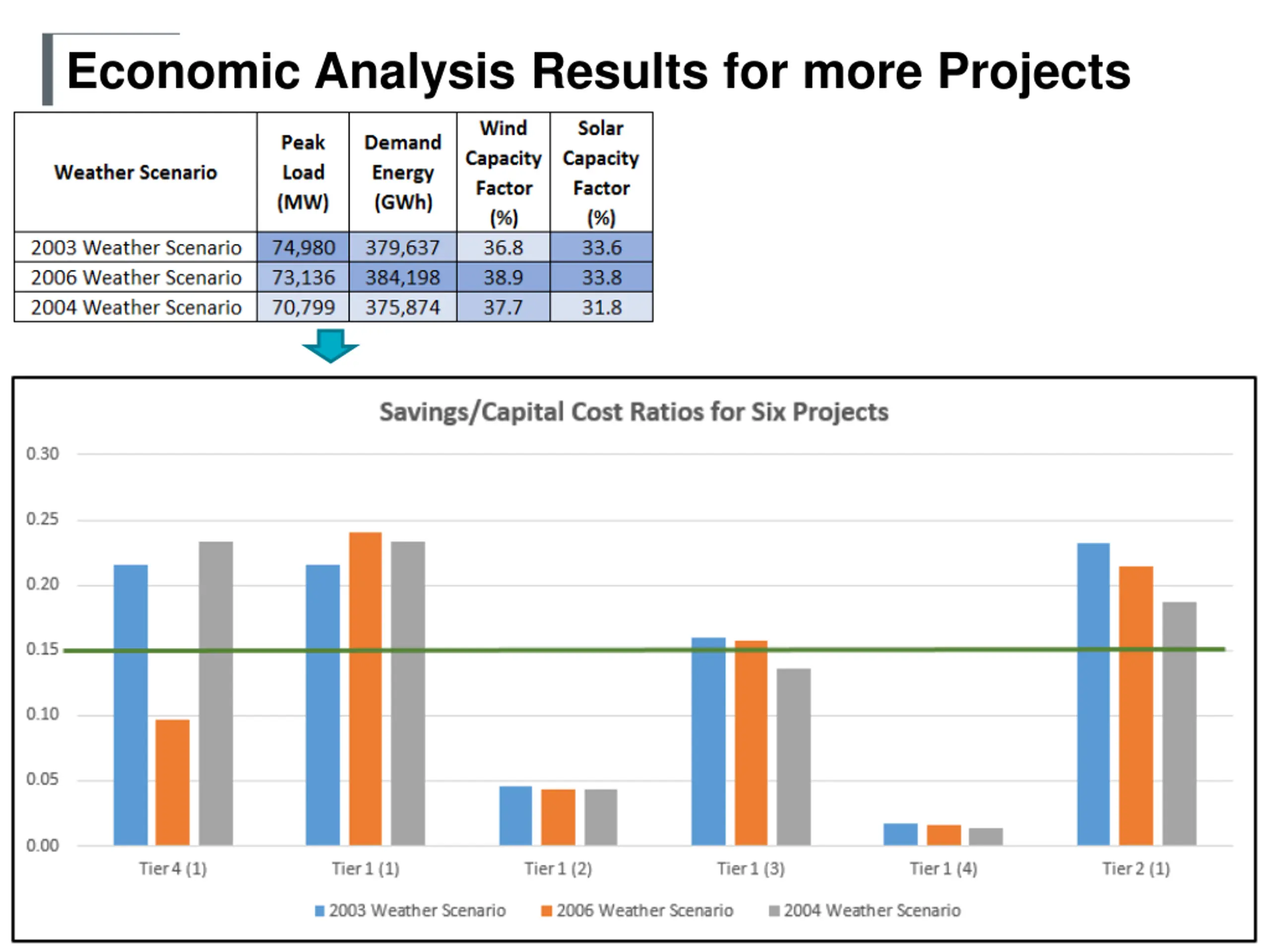 Economic Analysis Results for more Projects

| Weather Scenario | Peak Load (MW) | Demand Energy (GWh) | Wind Capacity Factor (%) | Solar Capacity Factor (%) |
|---|---|---|---|---|
| 2003 Weather Scenario | 74,980 | 379,637 | 36.8 | 33.6 |
| 2006 Weather Scenario | 73,136 | 384,198 | 38.9 | 33.8 |
| 2004 Weather Scenario | 70,799 | 375,874 | 37.7 | 31.8 |

Savings/Capital Cost Ratios for Six Projects

0.30
0.25
0.20
0.15
0.10
0.05
0.00

Tier 4 (1) Tier 1 (1) Tier 1 (2) Tier 1 (3) Tier 1 (4) Tier 2 (1)

2003 Weather Scenario 2006 Weather Scenario 2004 Weather Scenario